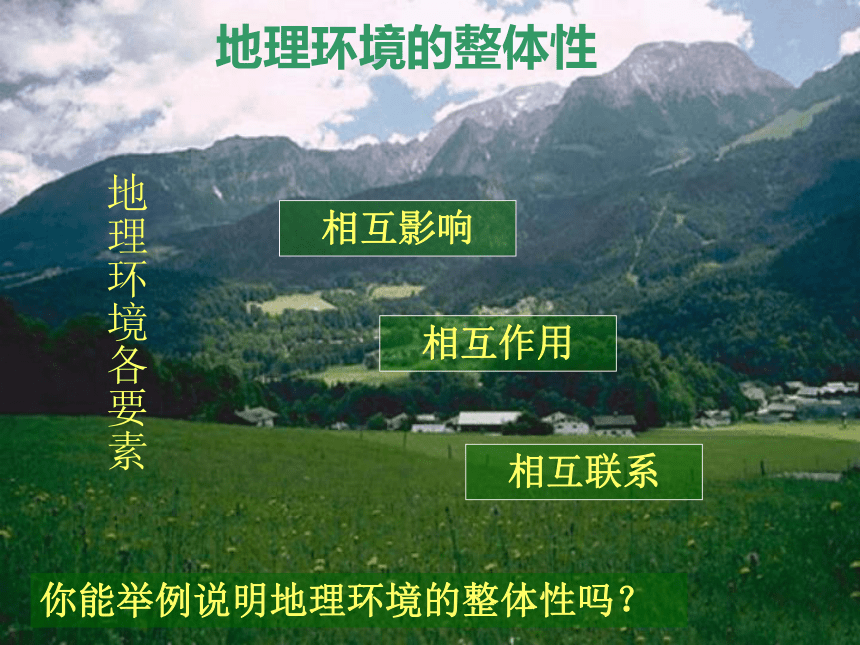 地理环境的整体性

地理环境各要素

相互影响

相互作用

相互联系

你能举例说明地理环境的整体性吗？